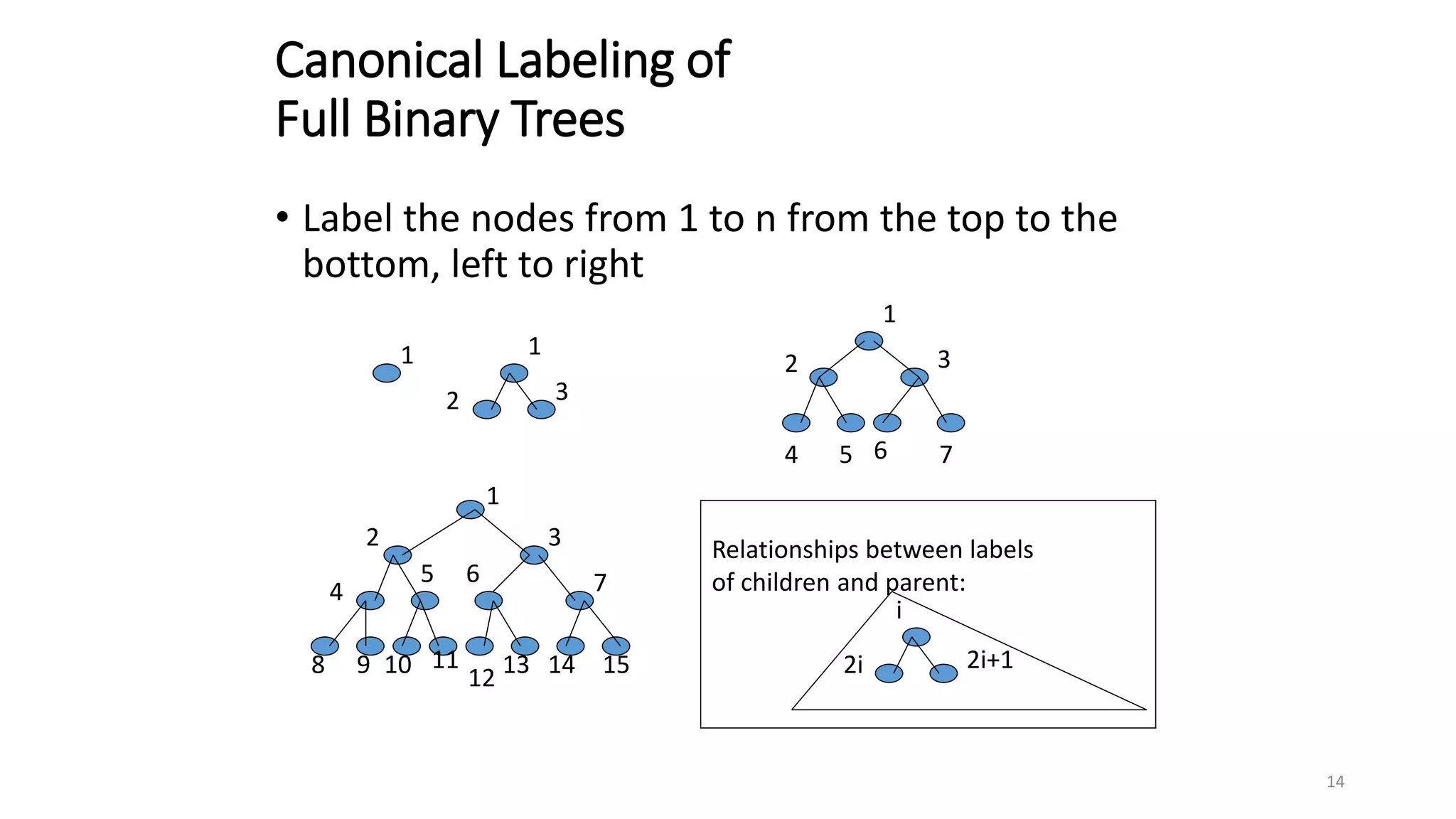 Canonical Labeling of Full Binary Trees

• Label the nodes from 1 to n from the top to the bottom, left to right

1

1
2
3

1
2
3
4
5
6
7

1
2
3
4
5
6
7
8
9
10
11
12
13
14
15

Relationships between labels of children and parent:
i
2i
2i+1

14